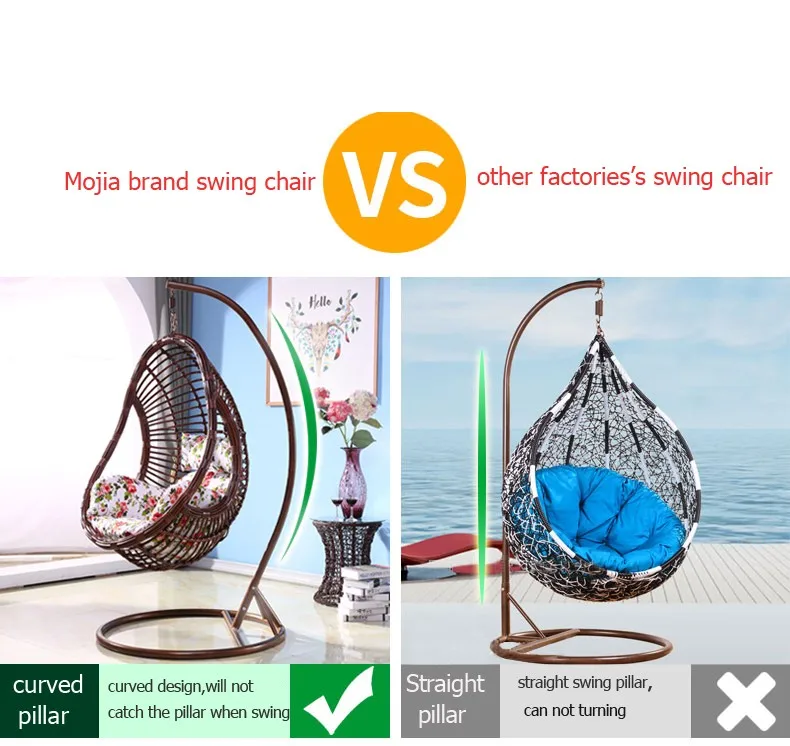 Mojia brand swing chair

VS

other factories's swing chair

Hello

curved pillar

curved design,will not catch the pillar when swing

Straight pillar

straight swing pillar, can not turning